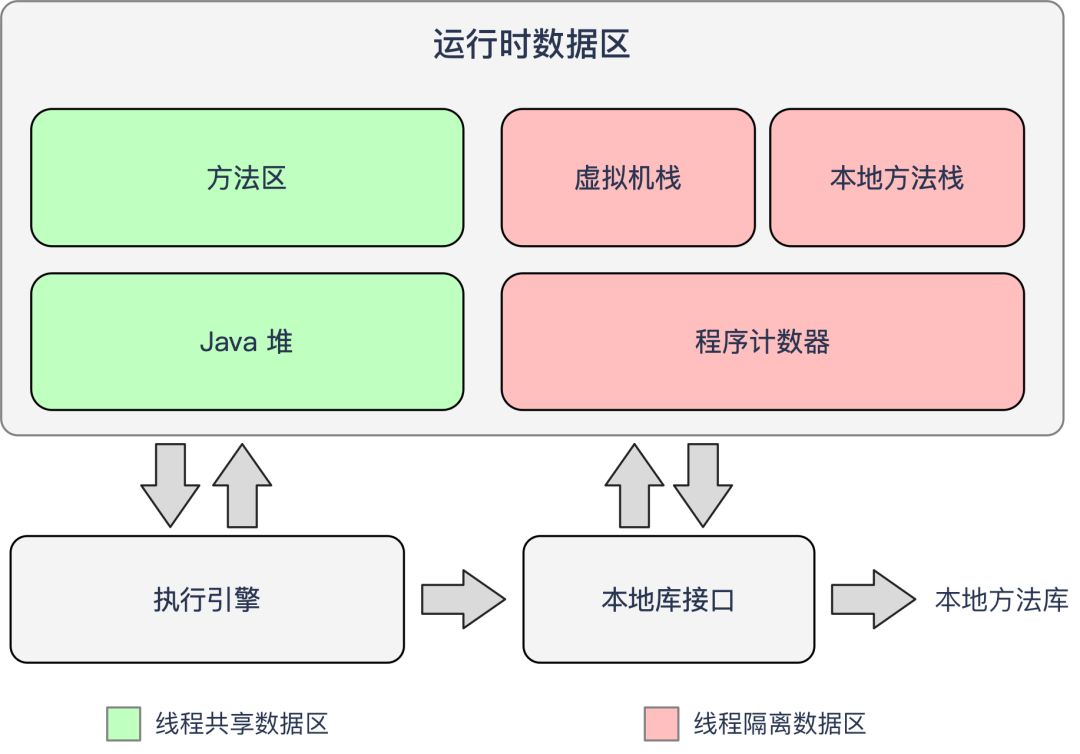 运行时数据区

方法区

虚拟机栈

本地方法栈

Java 堆

程序计数器

执行引擎

本地库接口

本地方法库

线程共享数据区

线程隔离数据区